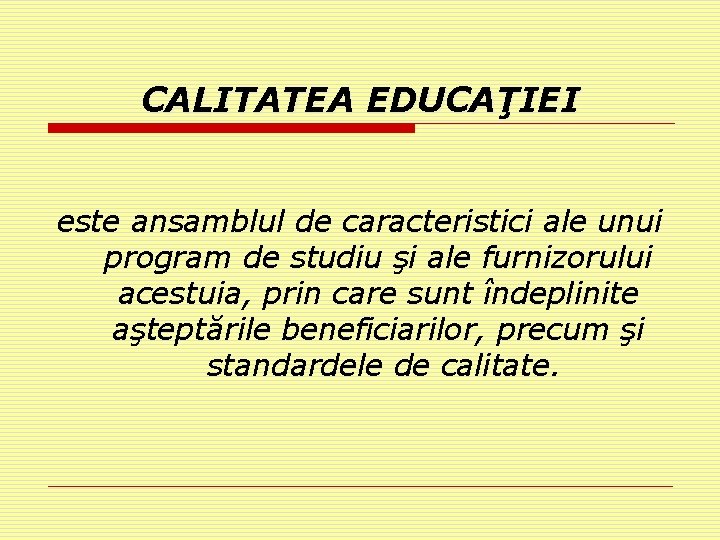 CALITATEA EDUCAŢIEI

este ansamblul de caracteristici ale unui program de studiu şi ale furnizorului acestuia, prin care sunt îndeplinite aşteptările beneficiarilor, precum şi standardele de calitate.